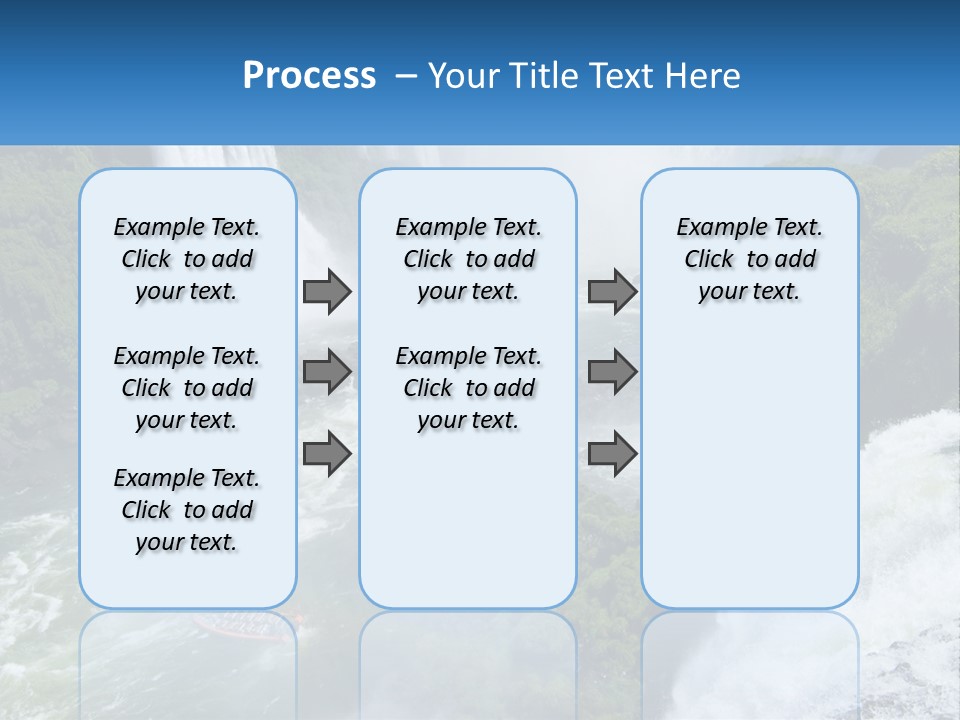 Process – Your Title Text Here

Example Text. Click to add your text.

Example Text. Click to add your text.

Example Text. Click to add your text.

Example Text. Click to add your text.

Example Text. Click to add your text.

Example Text. Click to add your text.